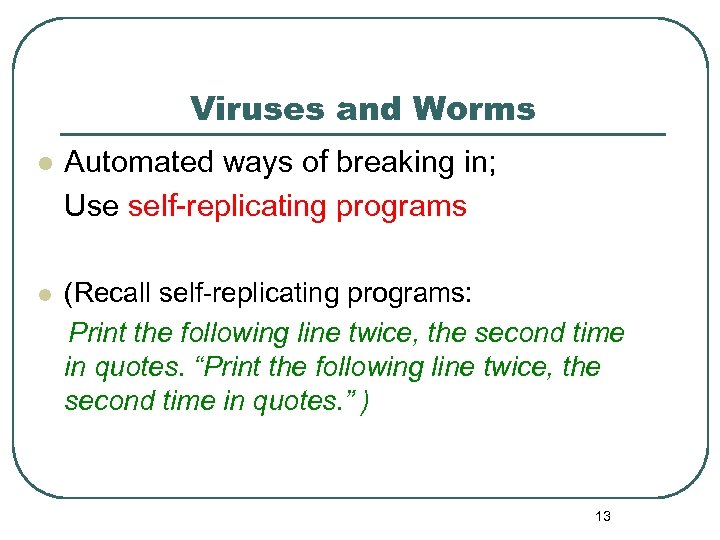 Viruses and Worms

Automated ways of breaking in;
Use self-replicating programs

(Recall self-replicating programs:
Print the following line twice, the second time in quotes. “Print the following line twice, the second time in quotes.” )

13